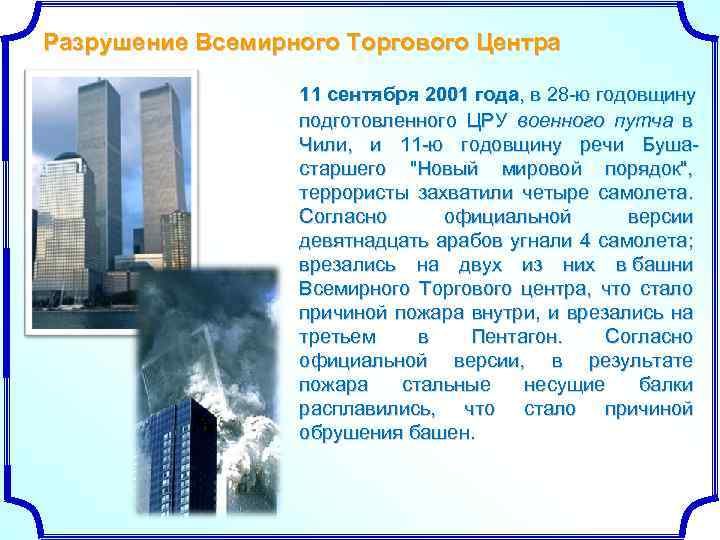 Разрушение Всемирного Торгового Центра

11 сентября 2001 года, в 28-ю годовщину подготовленного ЦРУ военного путча в Чили, и 11-ю годовщину речи Буша-старшего "Новый мировой порядок", террористы захватили четыре самолета. Согласно официальной версии девятнадцать арабов угнали 4 самолета; врезались на двух из них в башни Всемирного Торгового центра, что стало причиной пожара внутри, и врезались на третьем в Пентагон. Согласно официальной версии, в результате пожара стальные несущие балки расплавились, что стало причиной обрушения башен.